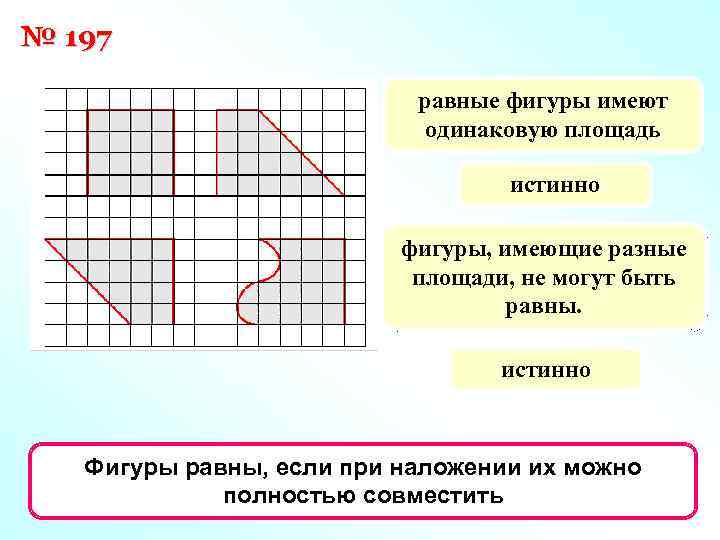 № 197

равные фигуры имеют одинаковую площадь

истинно

фигуры, имеющие разные площади, не могут быть равны.

истинно

Фигуры равны, если при наложении их можно полностью совместить